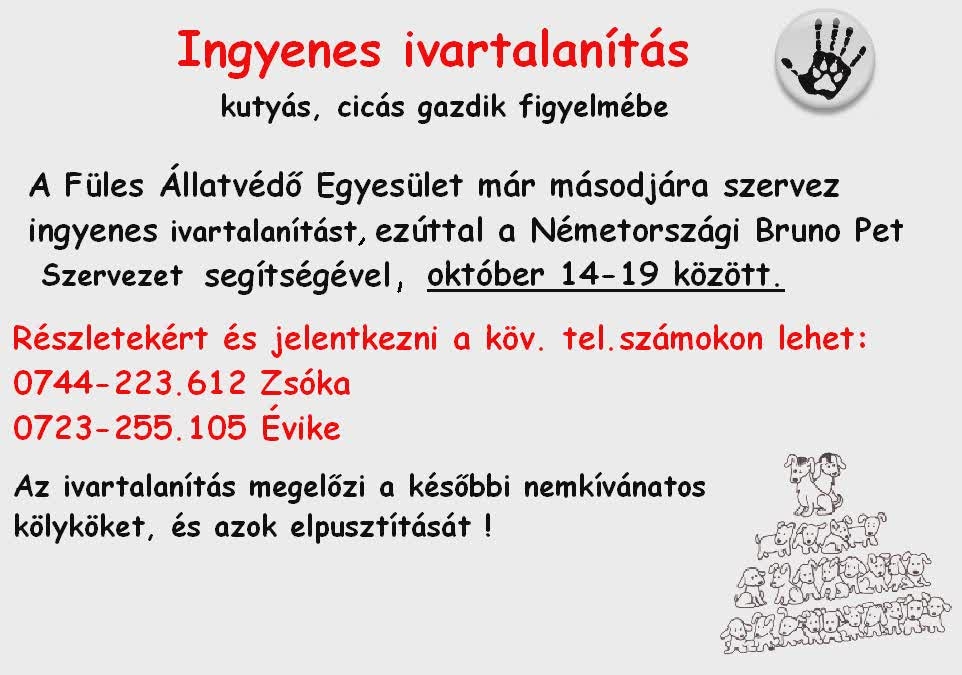 Ingyenes ivartalanítás

kutyás, cicás gazdik figyelmébe

A Füles Állatvédő Egyesület már másodjára szervez ingyenes ivartalanítást, ezúttal a Németországi Bruno Pet Szervezet segítségével, október 14-19 között.

Részletekért és jelentkezni a köv. tel.számokon lehet:
0744-223.612 Zsóka
0723-255.105 Évike

Az ivartalanítás megelőzi a későbbi nemkívánatos kölyköket, és azok elpusztítását !